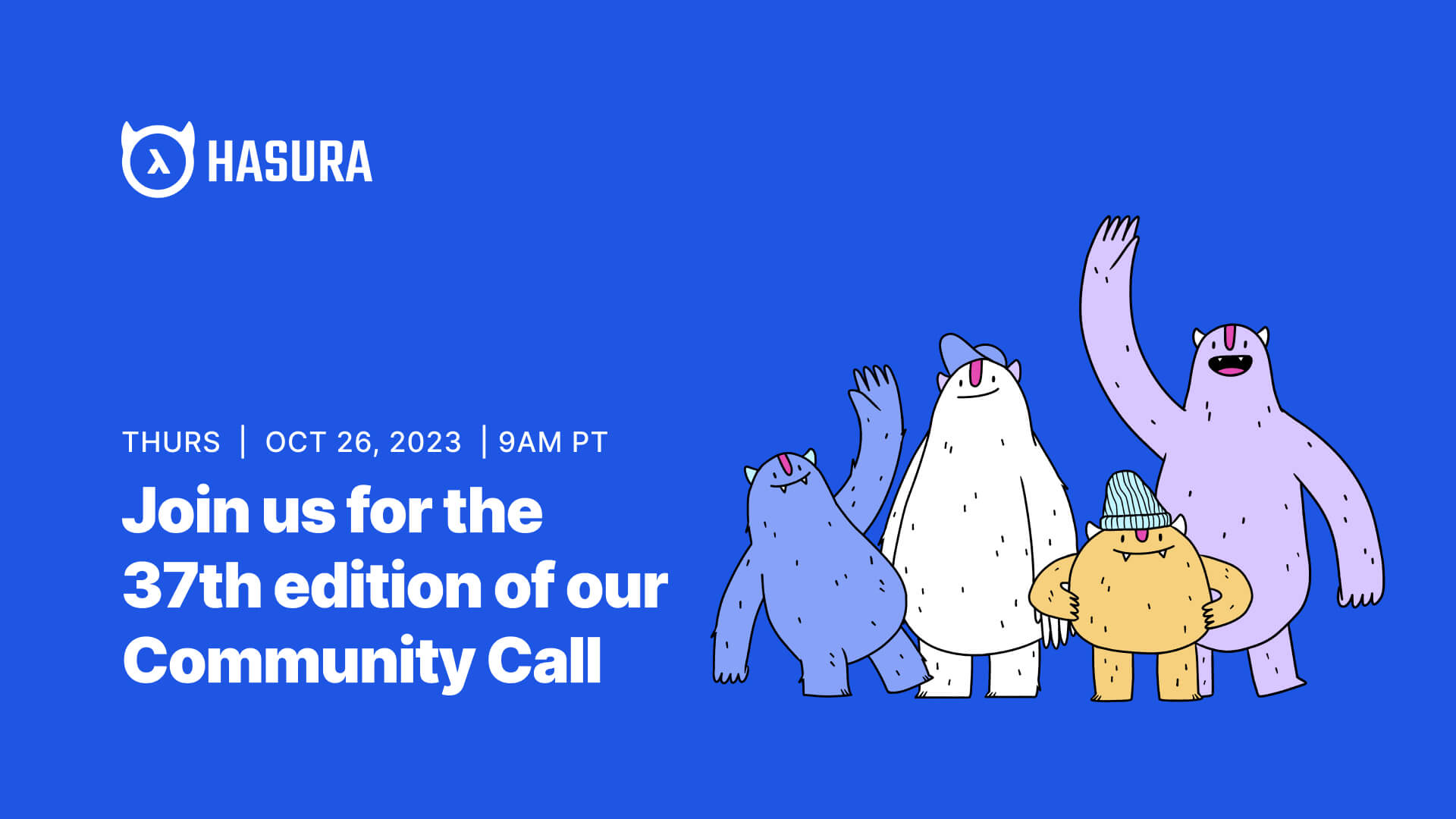 HASURA

THURS | OCT 26, 2023 | 9AM PT

Join us for the 37th edition of our Community Call